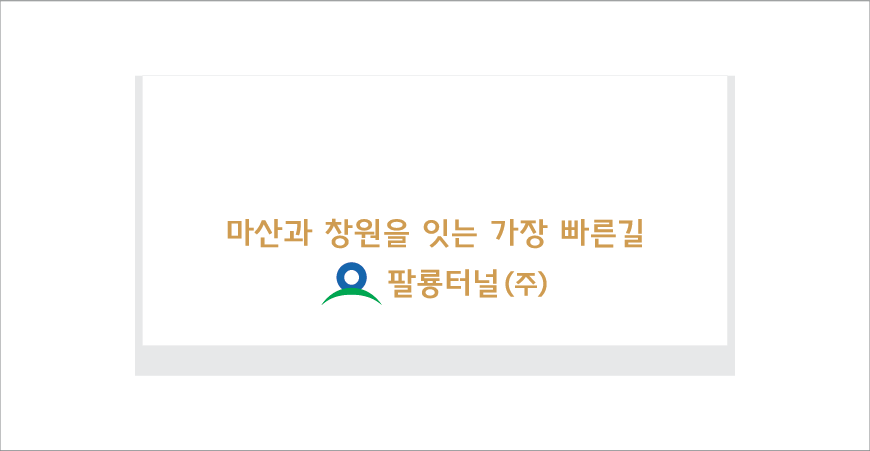 마산과 창원을 잇는 가장 빠른길

팔룡터널(주)